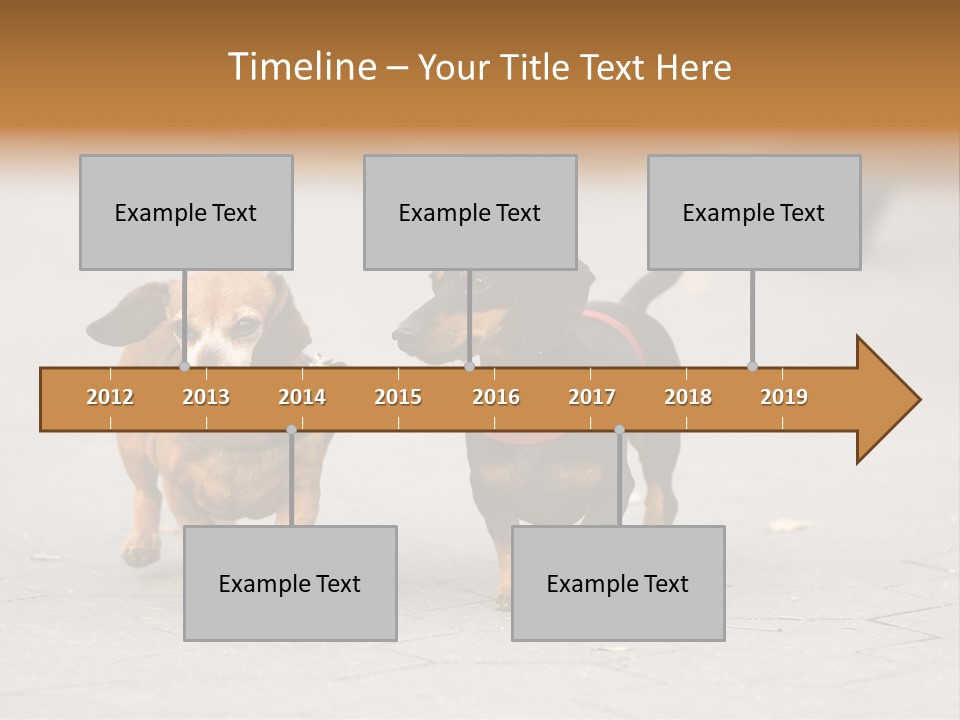 Timeline – Your Title Text Here

Example Text

Example Text

Example Text

2012 2013 2014 2015 2016 2017 2018 2019

Example Text

Example Text